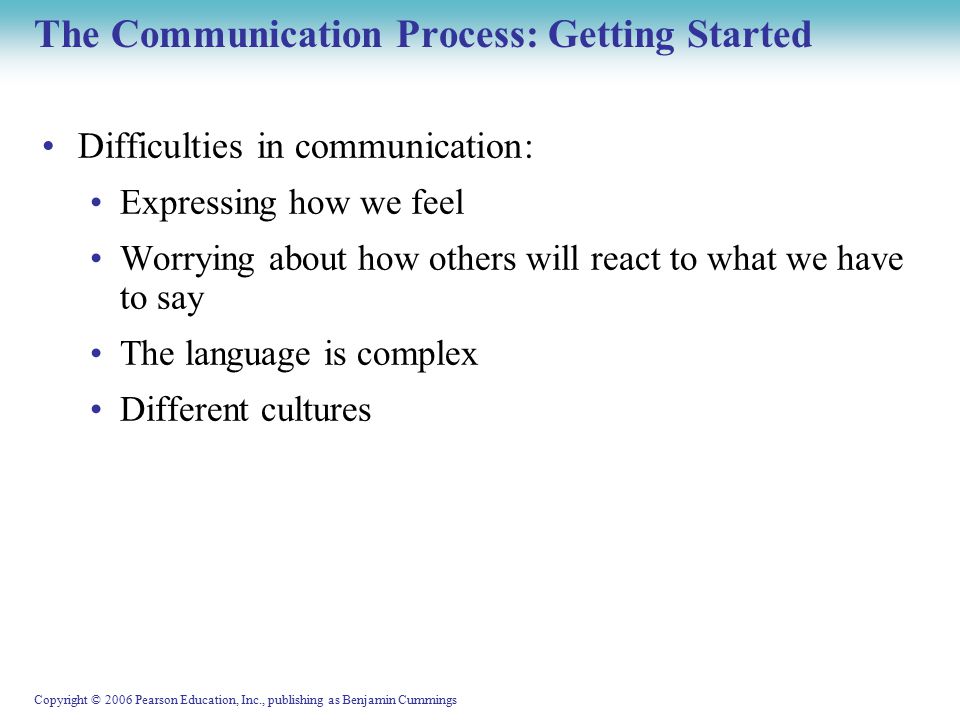 The Communication Process: Getting Started

• Difficulties in communication:
  • Expressing how we feel
  • Worrying about how others will react to what we have to say
  • The language is complex
  • Different cultures

Copyright © 2006 Pearson Education, Inc., publishing as Benjamin Cummings